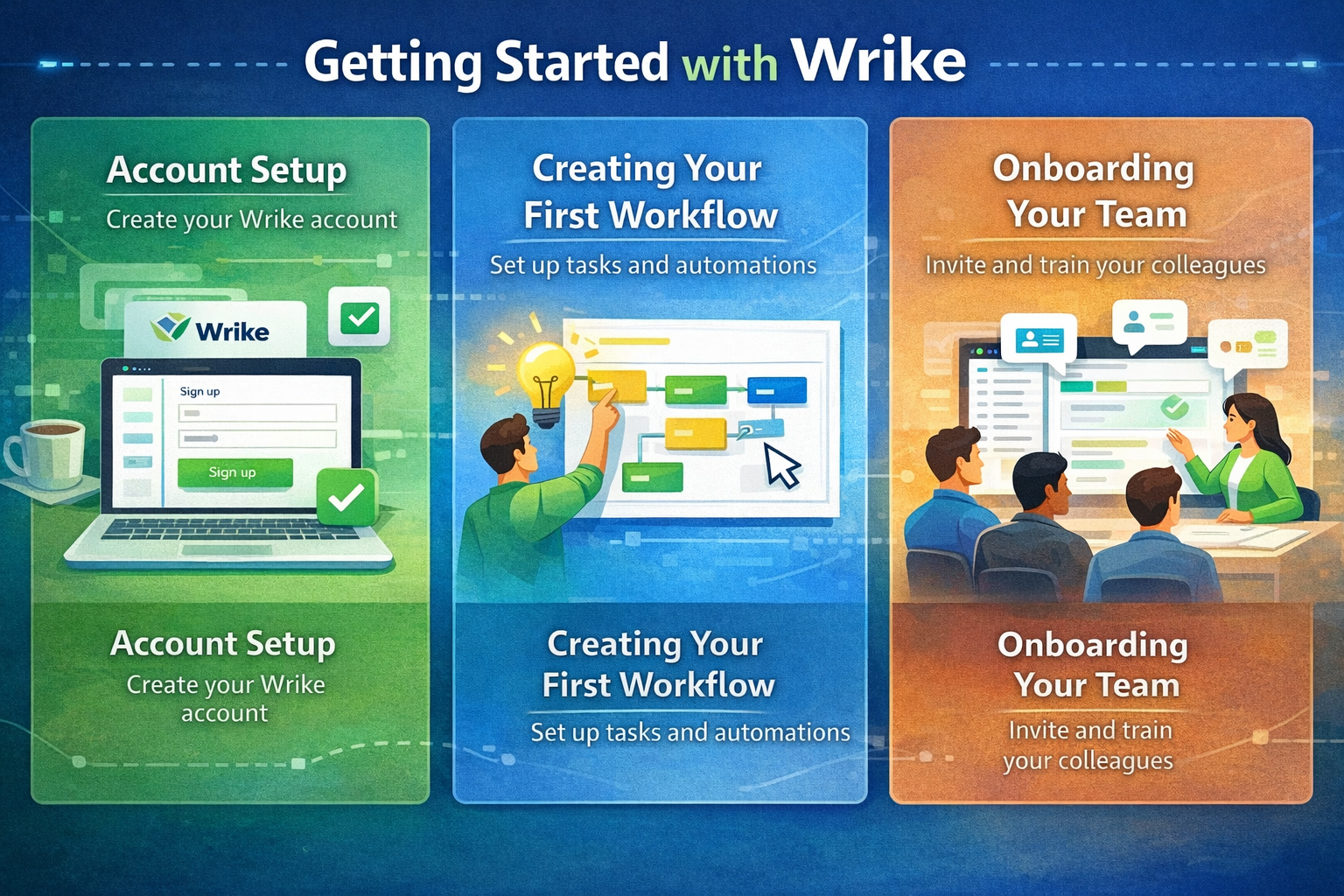 Getting Started with Wrike

Account Setup
Create your Wrike account

Wrike

Sign up

Sign up

Account Setup
Create your Wrike account

Creating Your First Workflow
Set up tasks and automations

Creating Your First Workflow
Set up tasks and automations

Onboarding Your Team
Invite and train your colleagues

Onboarding Your Team
Invite and train your colleagues